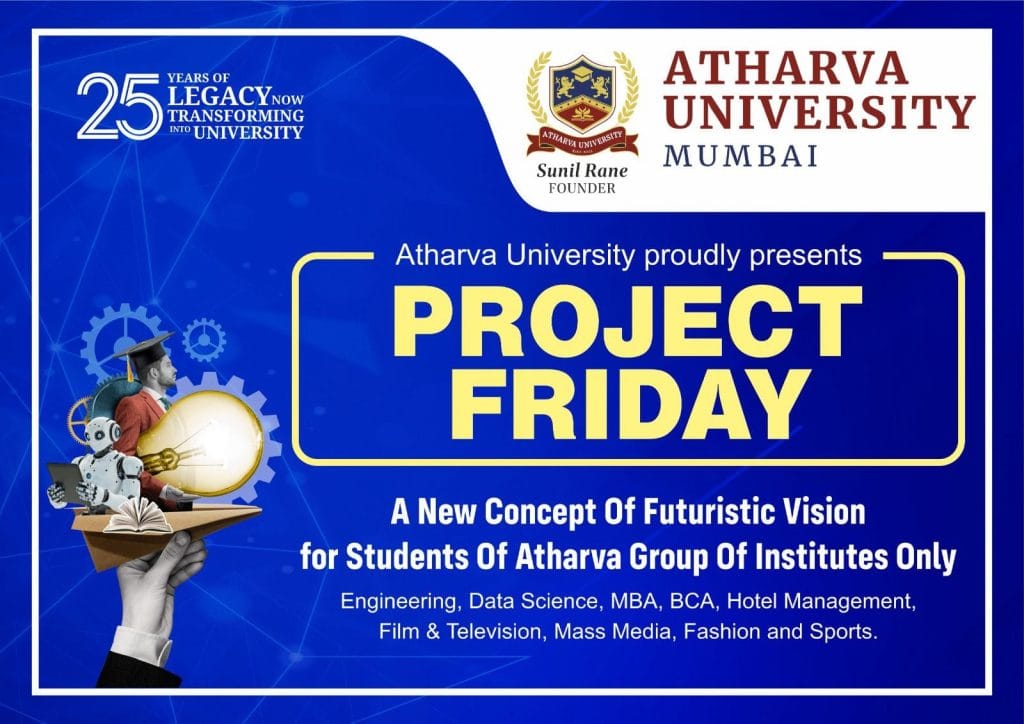 25 YEARS OF LEGACY NOW TRANSFORMING INTO UNIVERSITY

ATHARVA UNIVERSITY
Sunil Rane
FOUNDER

ATHARVA UNIVERSITY
MUMBAI

Atharva University proudly presents
PROJECT FRIDAY

A New Concept Of Futuristic Vision for Students Of Atharva Group Of Institutes Only

Engineering, Data Science, MBA, BCA, Hotel Management, Film & Television, Mass Media, Fashion and Sports.